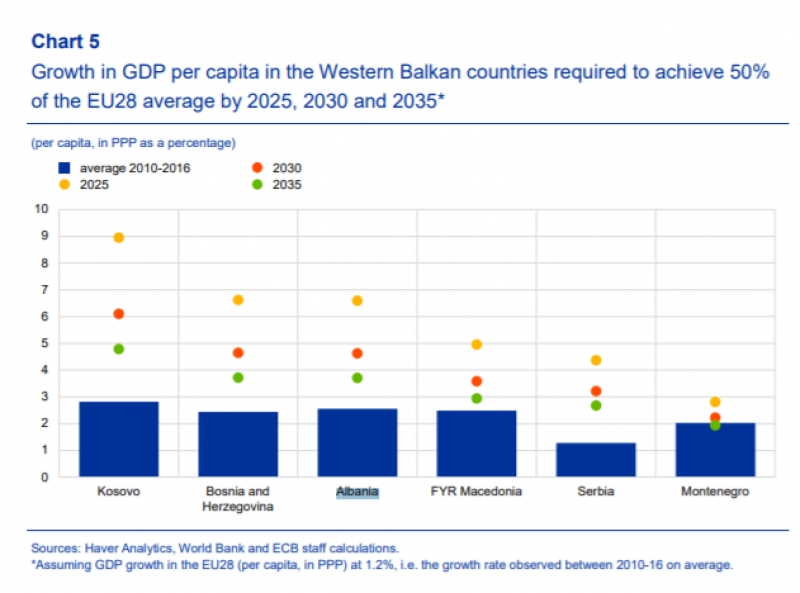 Chart 5
Growth in GDP per capita in the Western Balkan countries required to achieve 50% of the EU28 average by 2025, 2030 and 2035*

(per capita, in PPP as a percentage)

average 2010-2016
2025
2030
2035

10
9
8
7
6
5
4
3
2
1
0

Kosovo
Bosnia and Herzegovina
Albania
FYR Macedonia
Serbia
Montenegro

Sources: Haver Analytics, World Bank and ECB staff calculations.
*Assuming GDP growth in the EU28 (per capita, in PPP) at 1.2%, i.e. the growth rate observed between 2010-16 on average.